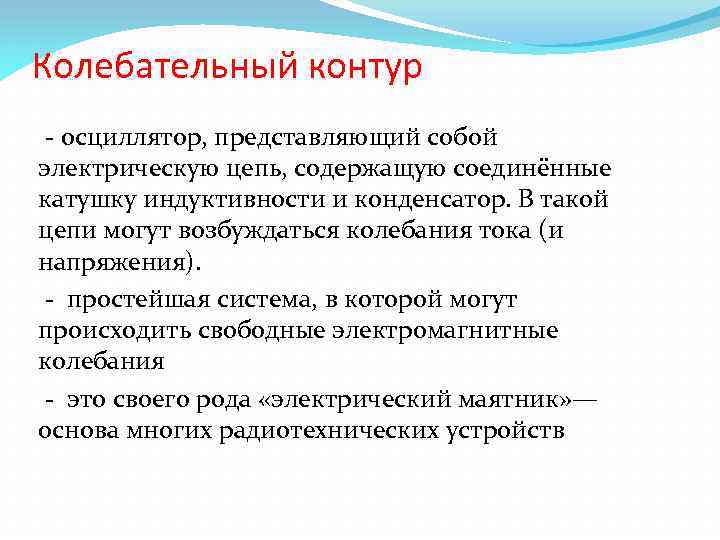 Колебательный контур

- осциллятор, представляющий собой электрическую цепь, содержащую соединённые катушку индуктивности и конденсатор. В такой цепи могут возбуждаться колебания тока (и напряжения).

- простейшая система, в которой могут происходить свободные электромагнитные колебания

- это своего рода «электрический маятник»— основа многих радиотехнических устройств